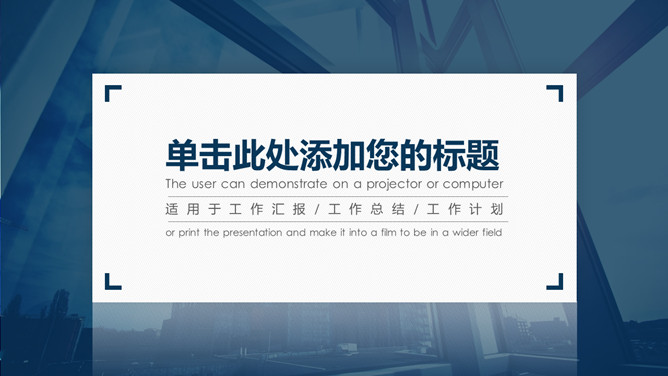 单击此处添加您的标题

The user can demonstrate on a projector or computer

适用于工作汇报/工作总结/工作计划

or print the presentation and make it into a film to be in a wider field